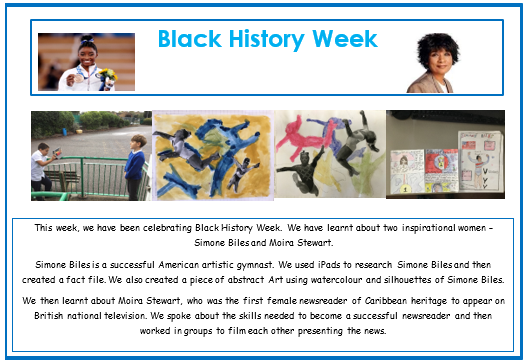 Black History Week

This week, we have been celebrating Black History Week. We have learnt about two inspirational women – Simone Biles and Moira Stewart.

Simone Biles is a successful American artistic gymnast. We used iPads to research Simone Biles and then created a fact file. We also created a piece of abstract Art using watercolour and silhouettes of Simone Biles.

We then learnt about Moira Stewart, who was the first female newsreader of Caribbean heritage to appear on British national television. We spoke about the skills needed to become a successful newsreader and then worked in groups to film each other presenting the news.